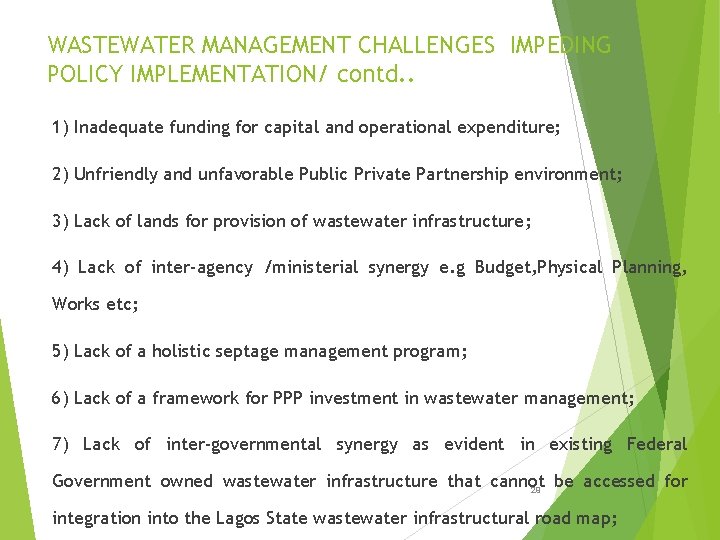 WASTEWATER MANAGEMENT CHALLENGES IMPEDING POLICY IMPLEMENTATION/ contd..

1) Inadequate funding for capital and operational expenditure;

2) Unfriendly and unfavorable Public Private Partnership environment;

3) Lack of lands for provision of wastewater infrastructure;

4) Lack of inter-agency /ministerial synergy e.g Budget,Physical Planning, Works etc;

5) Lack of a holistic septage management program;

6) Lack of a framework for PPP investment in wastewater management;

7) Lack of inter-governmental synergy as evident in existing Federal Government owned wastewater infrastructure that cannot be accessed for integration into the Lagos State wastewater infrastructural road map;

28